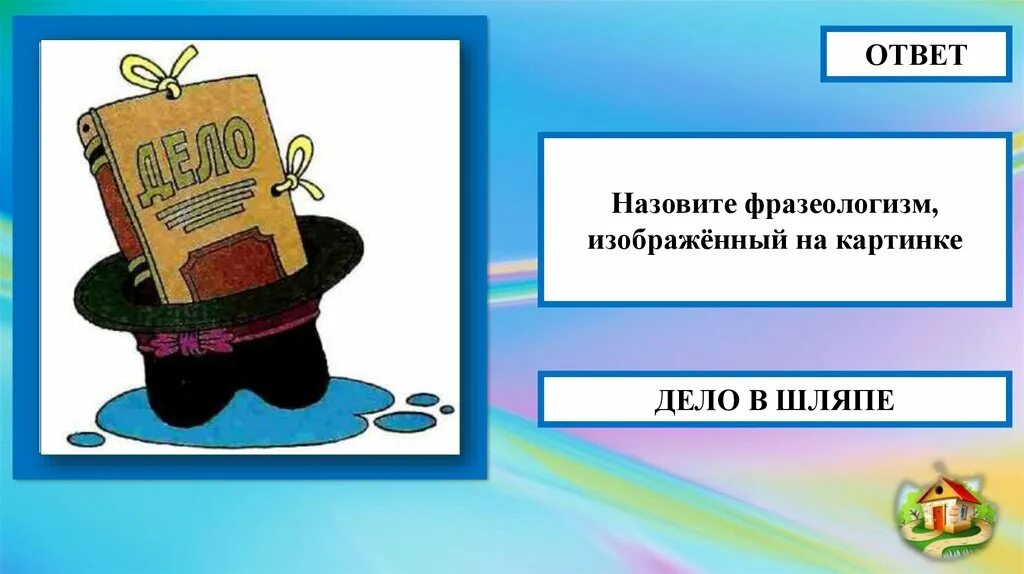 ДЕЛО

ОТВЕТ

Назовите фразеологизм, изображённый на картинке

ДЕЛО В ШЛЯПЕ